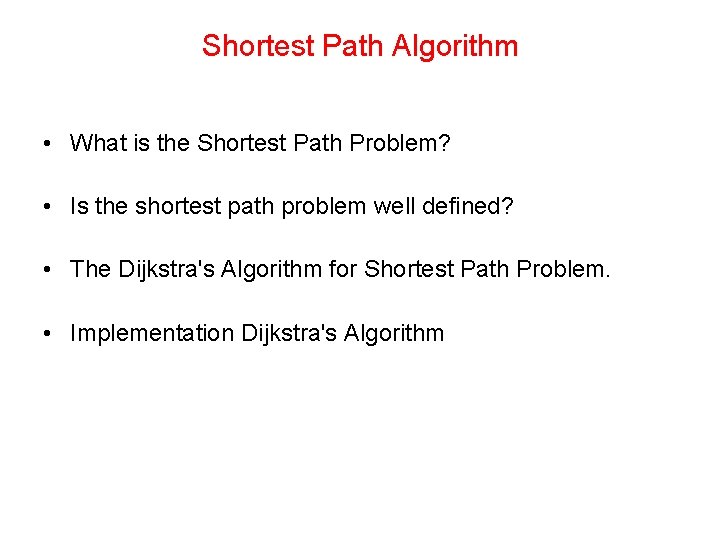 Shortest Path Algorithm

• What is the Shortest Path Problem?

• Is the shortest path problem well defined?

• The Dijkstra's Algorithm for Shortest Path Problem.

• Implementation Dijkstra's Algorithm